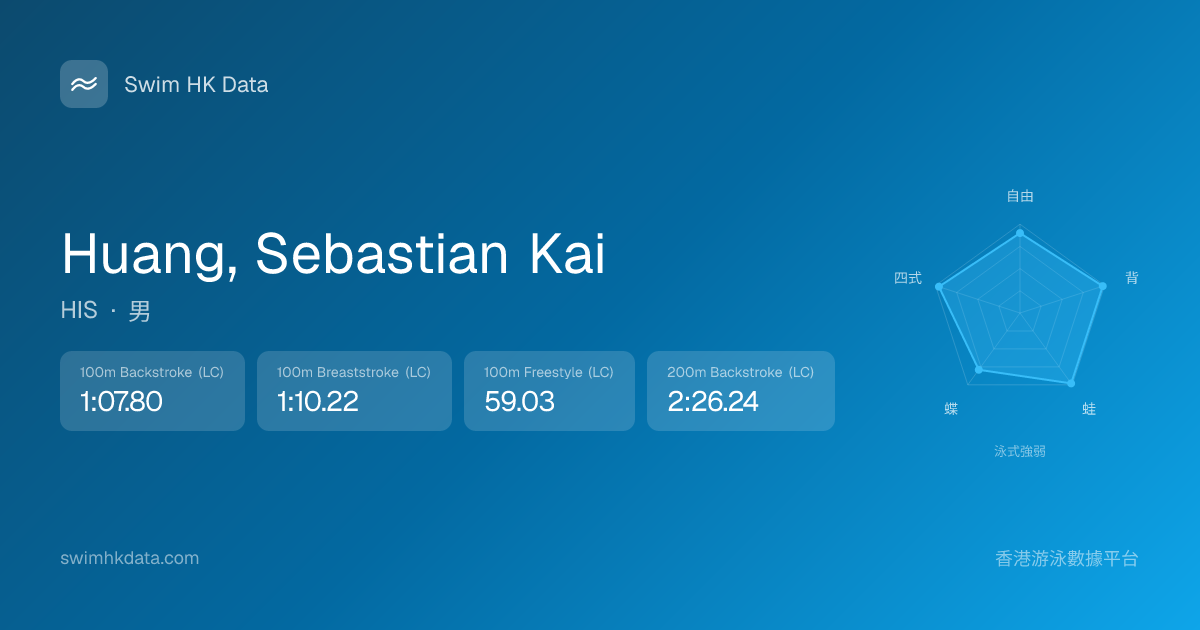 Swim HK Data

Huang, Sebastian Kai

HIS · 男

100m Backstroke (LC)
1:07.80

100m Breaststroke (LC)
1:10.22

100m Freestyle (LC)
59.03

200m Backstroke (LC)
2:26.24

自由
背
蛙
蝶
四式
泳式強弱

swimhkdata.com

香港游泳數據平台